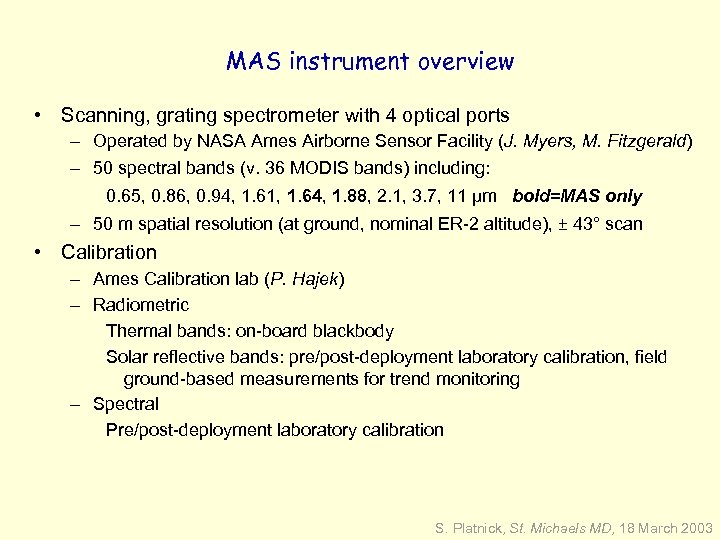 MAS instrument overview

• Scanning, grating spectrometer with 4 optical ports
 – Operated by NASA Ames Airborne Sensor Facility (J. Myers, M. Fitzgerald)
 – 50 spectral bands (v. 36 MODIS bands) including:
 0.65, 0.86, 0.94, 1.61, 1.64, 1.88, 2.1, 3.7, 11 µm bold=MAS only
 – 50 m spatial resolution (at ground, nominal ER-2 altitude), ± 43° scan
• Calibration
 – Ames Calibration lab (P. Hajek)
 – Radiometric
 Thermal bands: on-board blackbody
 Solar reflective bands: pre/post-deployment laboratory calibration, field ground-based measurements for trend monitoring
 – Spectral
 Pre/post-deployment laboratory calibration

S. Platnick, St. Michaels MD, 18 March 2003